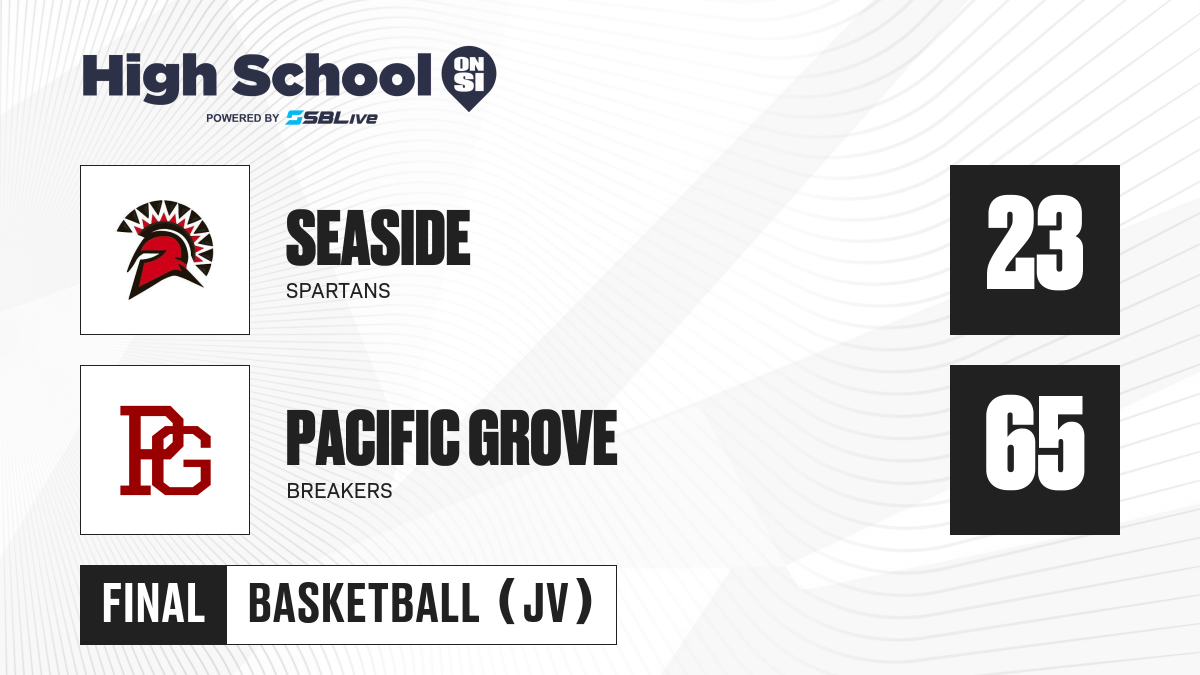 High School ON SI
POWERED BY SBLive

SEASIDE
SPARTANS
23

PG

PACIFIC GROVE
BREAKERS
65

FINAL BASKETBALL (JV)